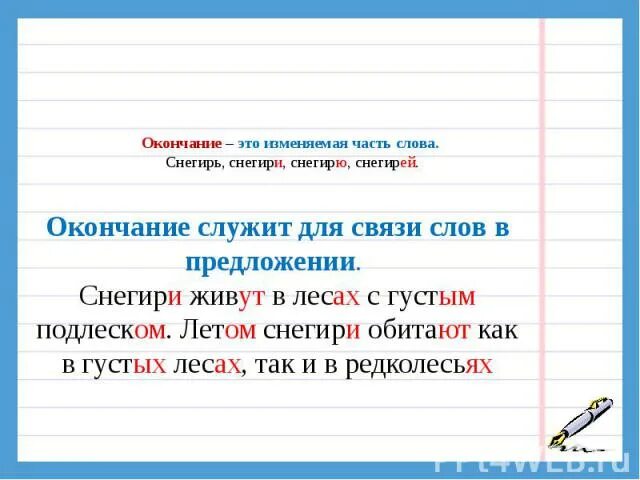 Окончание – это изменяемая часть слова.
Снегирь, снегири, снегирю, снегирей.

Окончание служит для связи слов в предложении.
Снегири живут в лесах с густым подлеском. Летом снегири обитают как в густых лесах, так и в редколесьях

PPt4WEB.ru